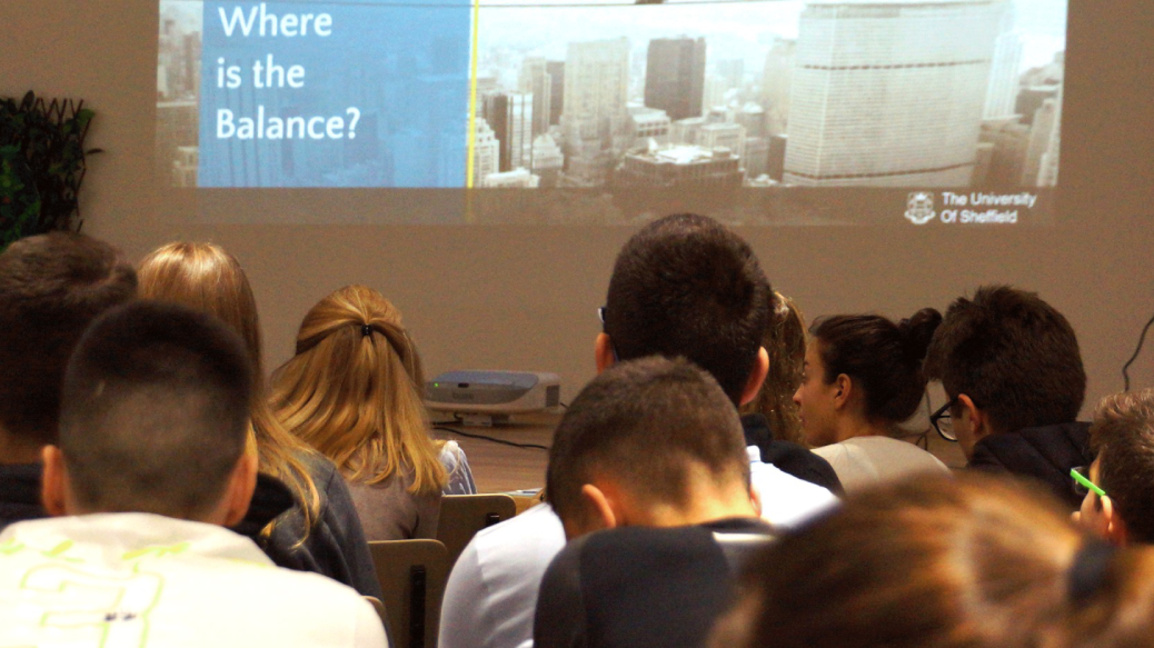 Where is the Balance?

The University Of Sheffield